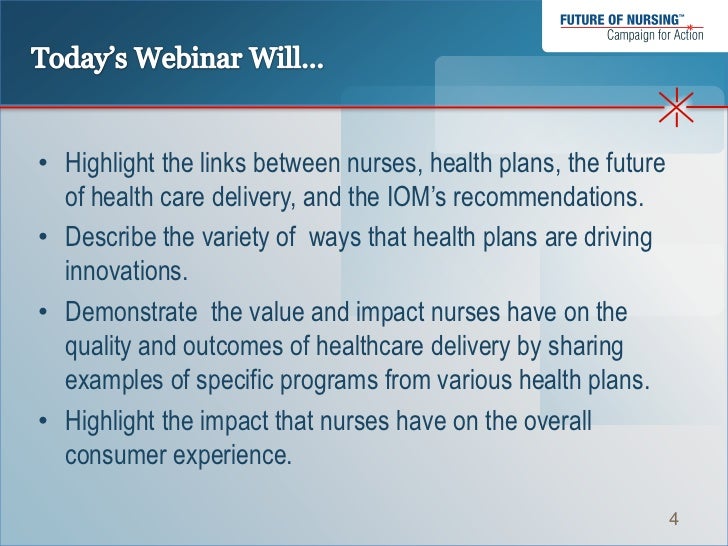 FUTURE OF NURSING™
Campaign for Action

Today's Webinar Will…

• Highlight the links between nurses, health plans, the future of health care delivery, and the IOM's recommendations.
• Describe the variety of  ways that health plans are driving innovations.
• Demonstrate  the value and impact nurses have on the quality and outcomes of healthcare delivery by sharing examples of specific programs from various health plans.
• Highlight the impact that nurses have on the overall consumer experience.

4